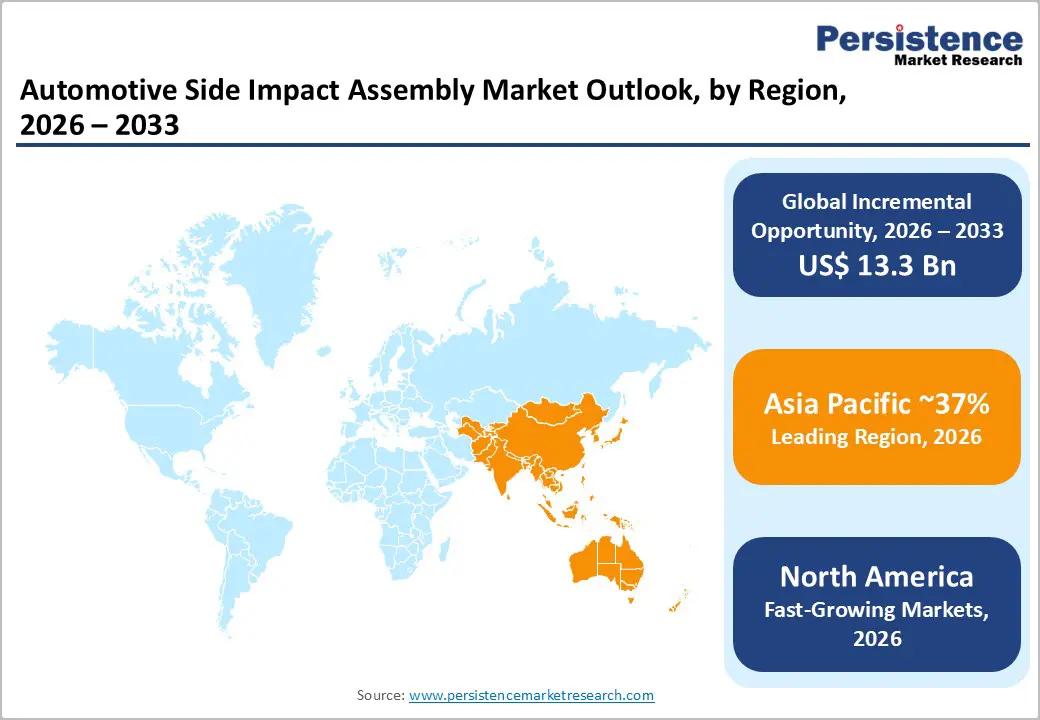 Persistence
Market Research

Automotive Side Impact Assembly Market Outlook, by Region, 2026 – 2033

Global Incremental Opportunity, 2026 – 2033
US$ 13.3 Bn

Asia Pacific ~37%
Leading Region, 2026

North America
Fast-Growing Markets, 2026

Source: www.persistencemarketresearch.com